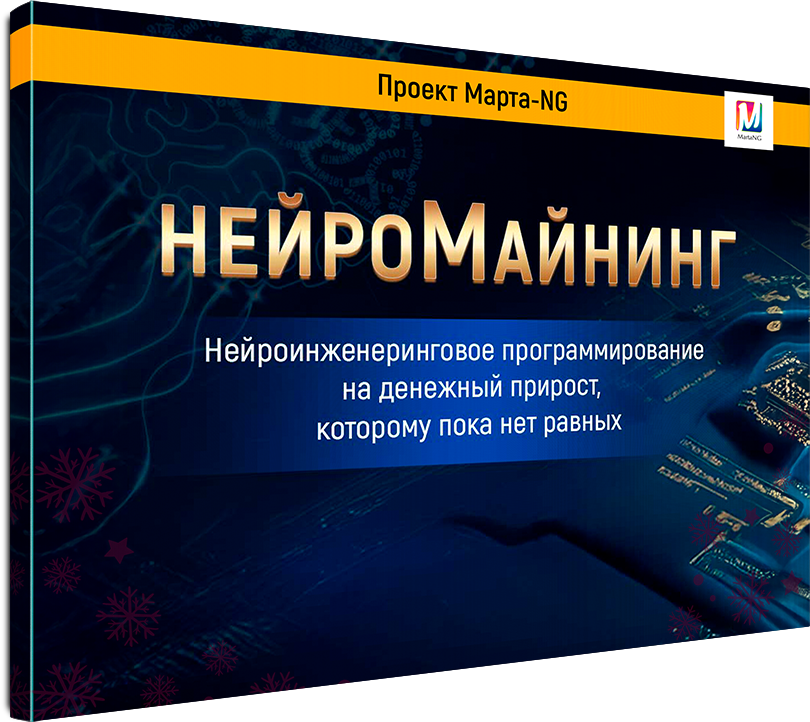 Проект Марта-NG

M
MartaNG

НЕЙРОМАЙНИНГ

Нейроинженеринговое программирование на денежный прирост, которому пока нет равных